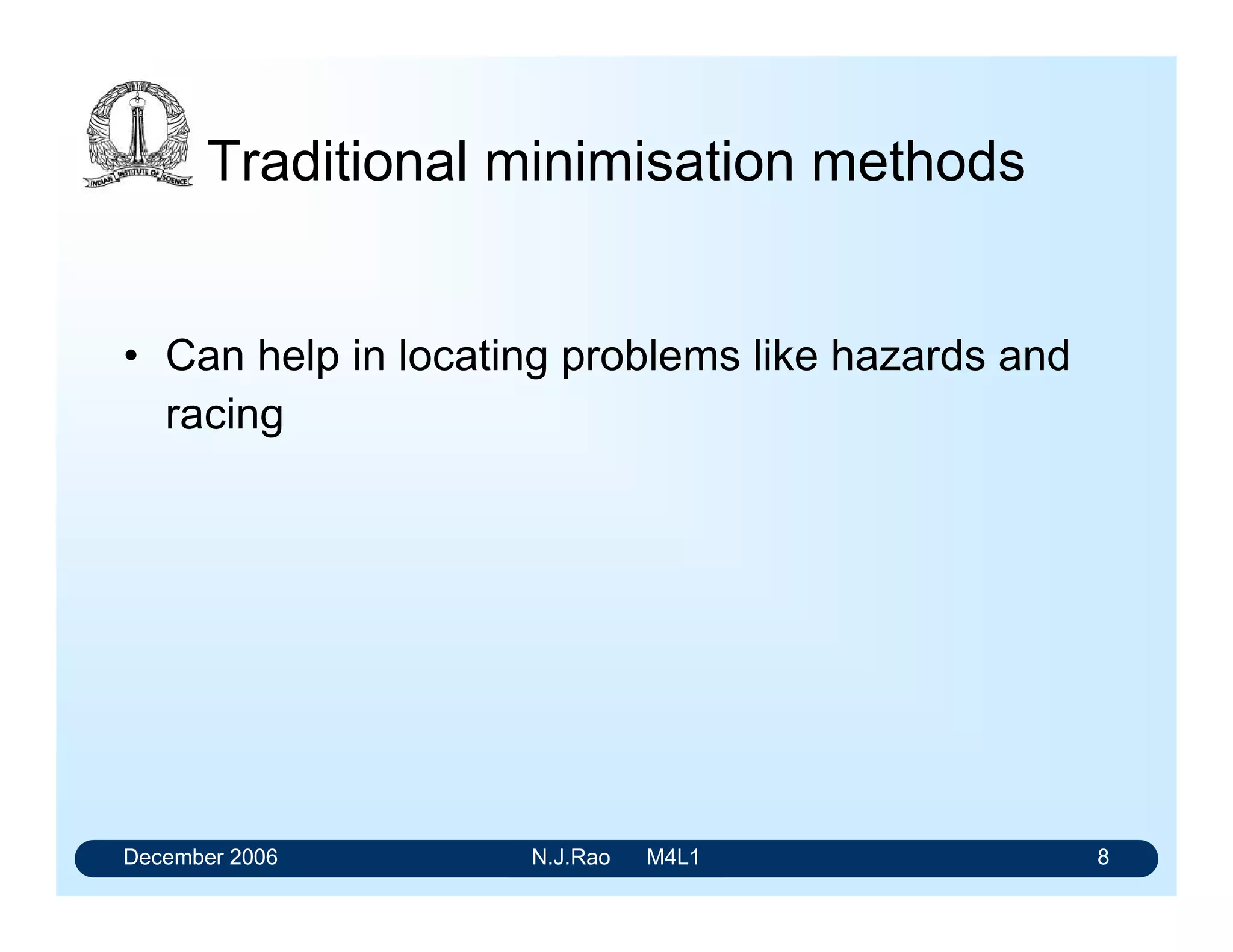 INDIAN INSTITUTE OF SCIENCE

Traditional minimisation methods

• Can help in locating problems like hazards and racing

December 2006 N.J.Rao M4L1 8